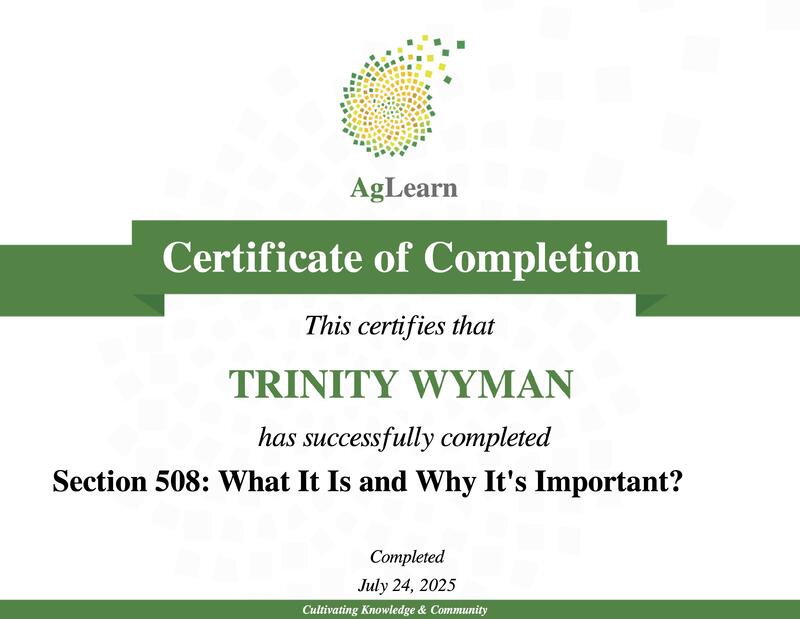 AgLearn

Certificate of Completion

This certifies that

TRINITY WYMAN

has successfully completed

Section 508: What It Is and Why It's Important?

Completed

July 24, 2025

Cultivating Knowledge & Community